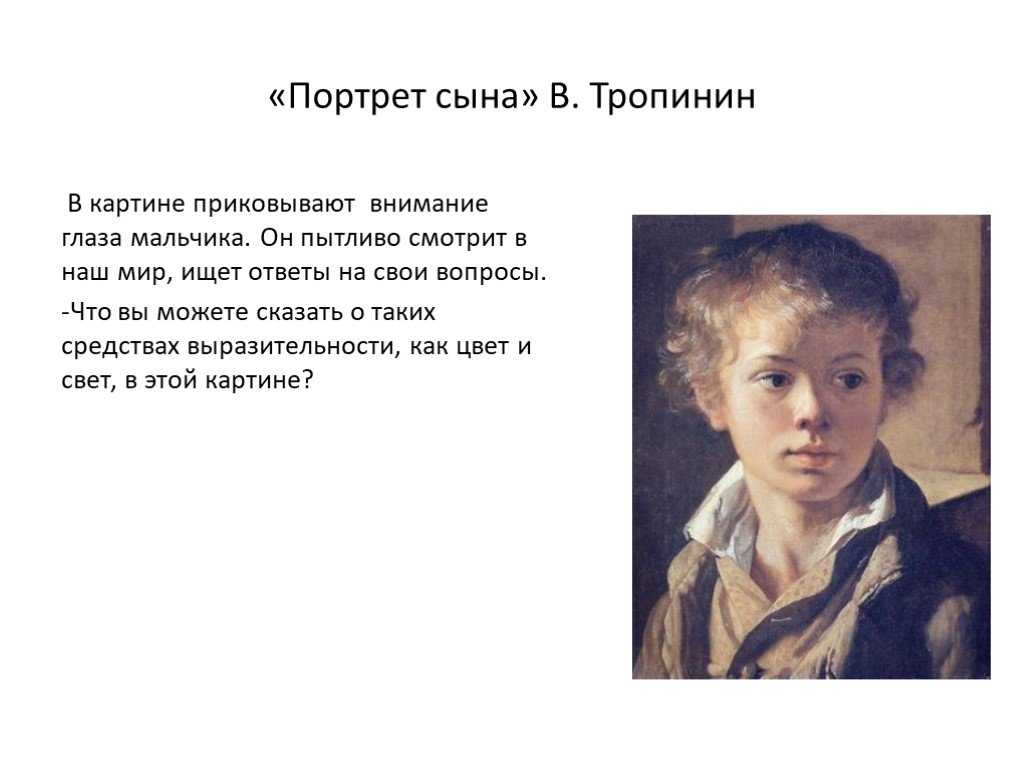 «Портрет сына» В. Тропинин

В картине приковывают внимание глаза мальчика. Он пытливо смотрит в наш мир, ищет ответы на свои вопросы.

-Что вы можете сказать о таких средствах выразительности, как цвет и свет, в этой картине?